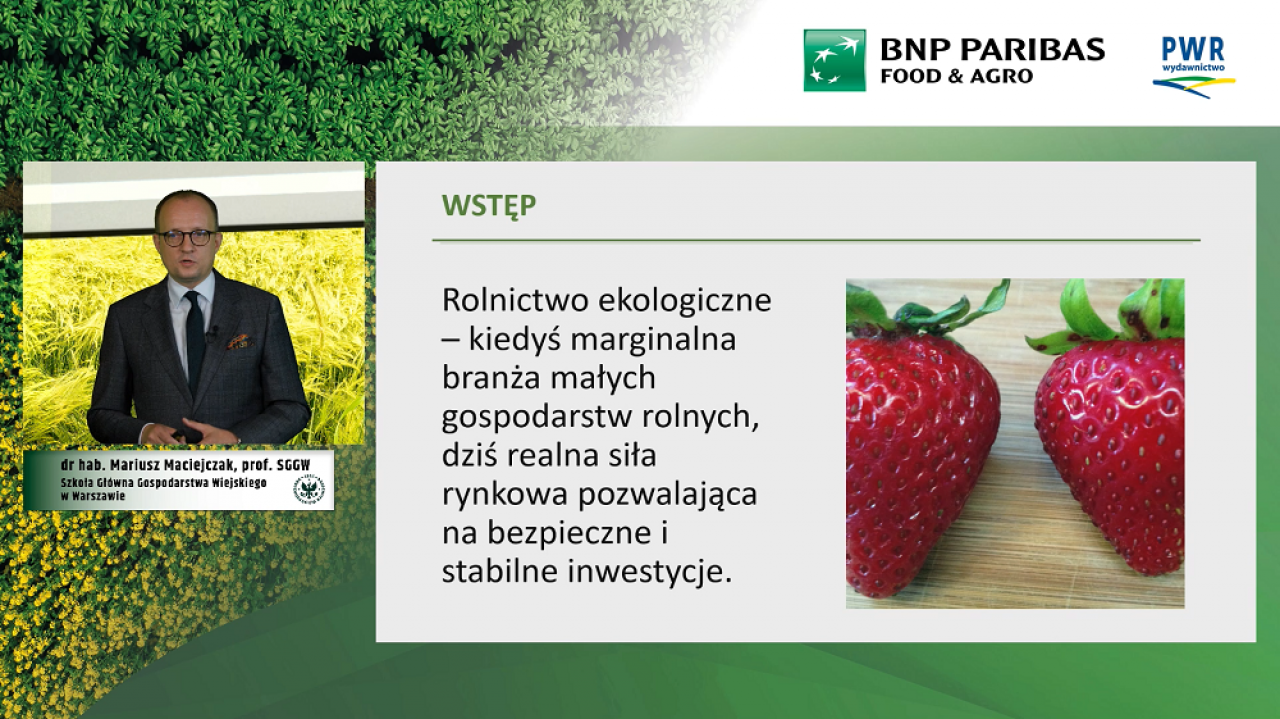 BNP PARIBAS
FOOD & AGRO

PWR
wydawnictwo

dr hab. Mariusz Maciejczak, prof. SGGW
Szkoła Główna Gospodarstwa Wiejskiego w Warszawie

WSTĘP

Rolnictwo ekologiczne – kiedyś marginalna branża małych gospodarstw rolnych, dziś realna siła rynkowa pozwalająca na bezpieczne i stabilne inwestycje.